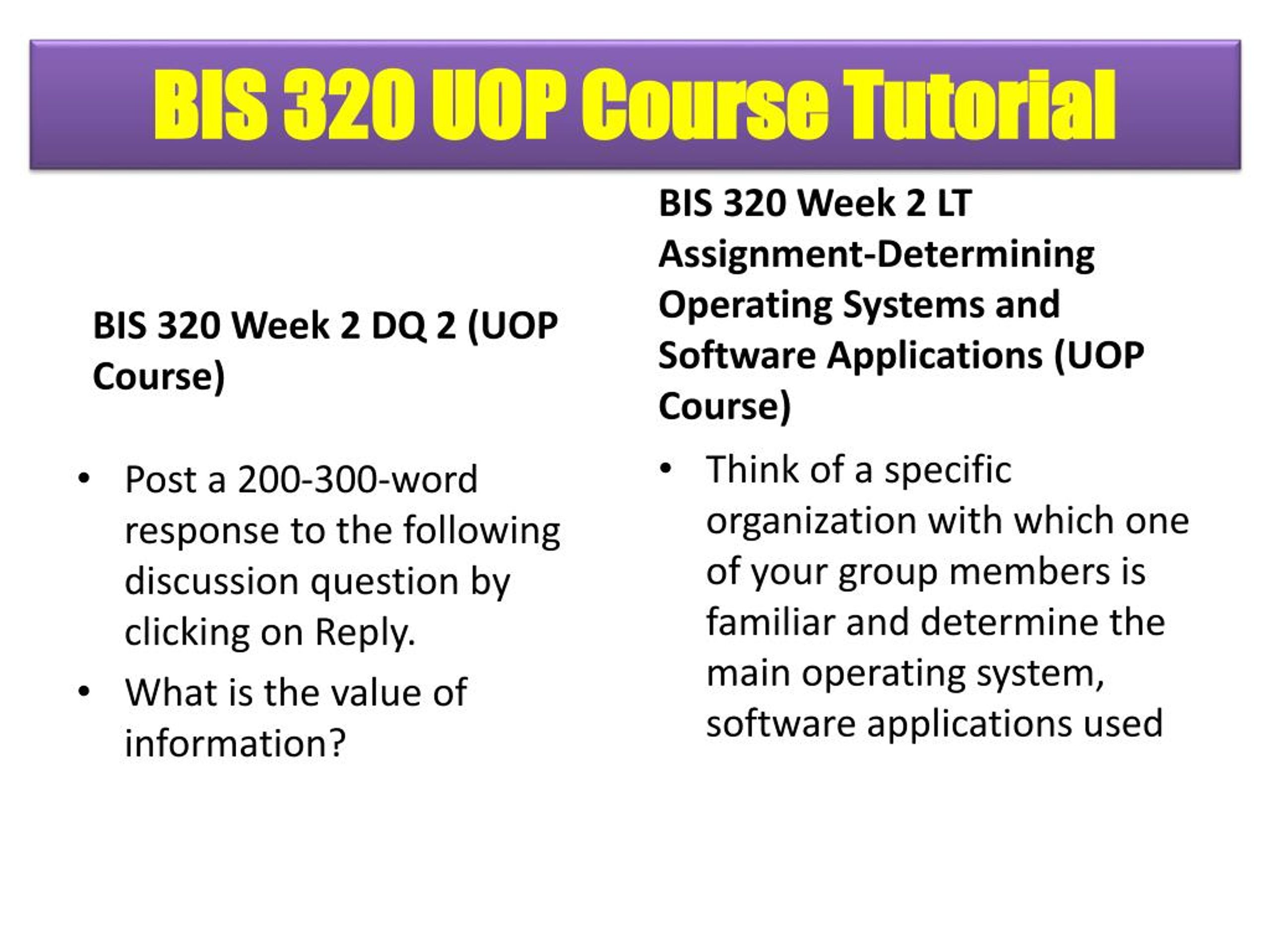 BIS 320 UOP Course Tutorial

BIS 320 Week 2 DQ 2 (UOP Course)

• Post a 200-300-word response to the following discussion question by clicking on Reply.
• What is the value of information?

BIS 320 Week 2 LT Assignment-Determining Operating Systems and Software Applications (UOP Course)

• Think of a specific organization with which one of your group members is familiar and determine the main operating system, software applications used